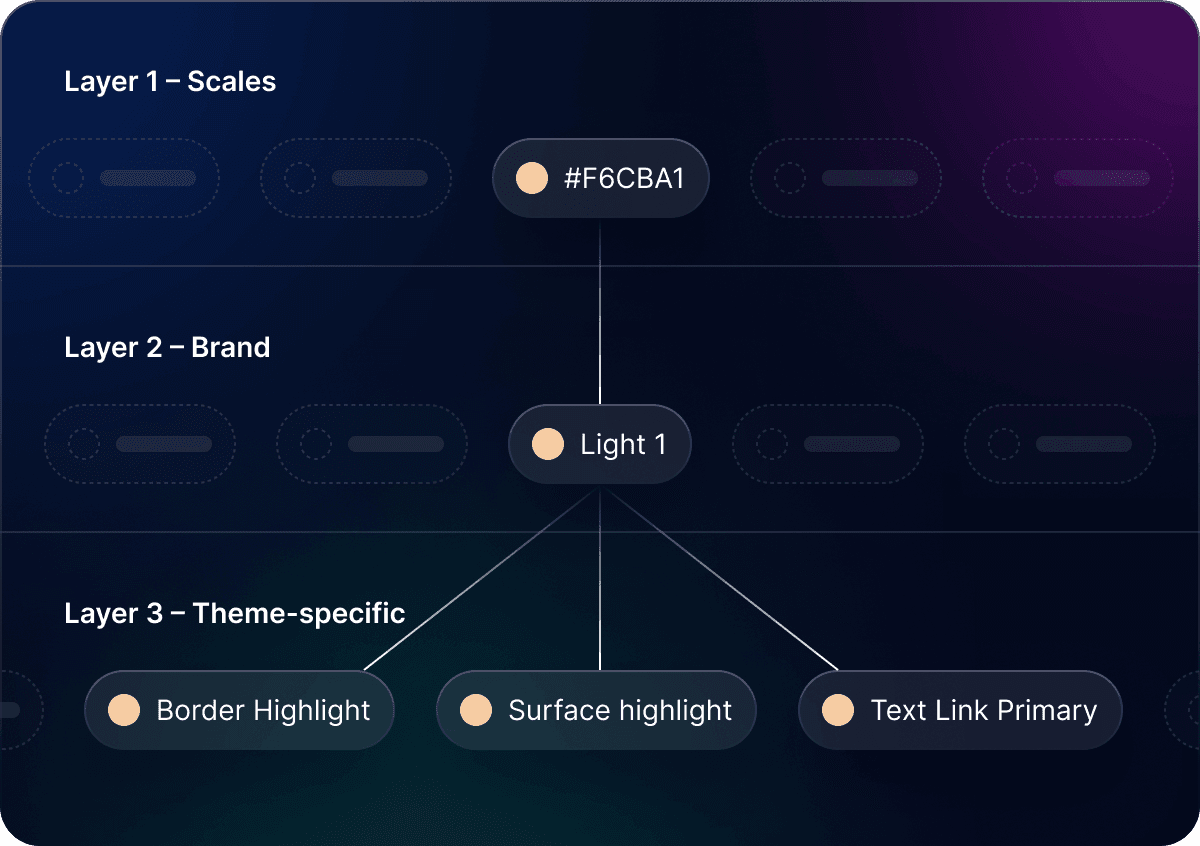 Layer 1 – Scales

#F6CBA1

Layer 2 – Brand

Light 1

Layer 3 – Theme-specific

Border Highlight

Surface highlight

Text Link Primary